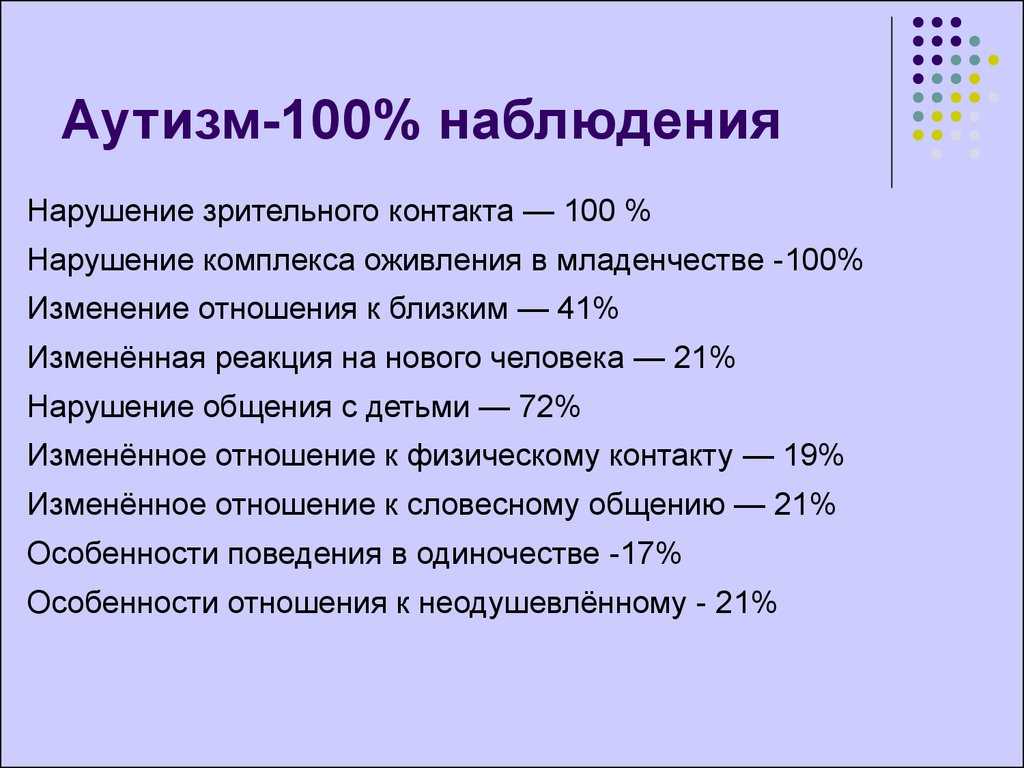 Аутизм-100% наблюдения

Нарушение зрительного контакта — 100 %

Нарушение комплекса оживления в младенчестве -100%

Изменение отношения к близким — 41%

Изменённая реакция на нового человека — 21%

Нарушение общения с детьми — 72%

Изменённое отношение к физическому контакту — 19%

Изменённое отношение к словесному общению — 21%

Особенности поведения в одиночестве -17%

Особенности отношения к неодушевлённому - 21%